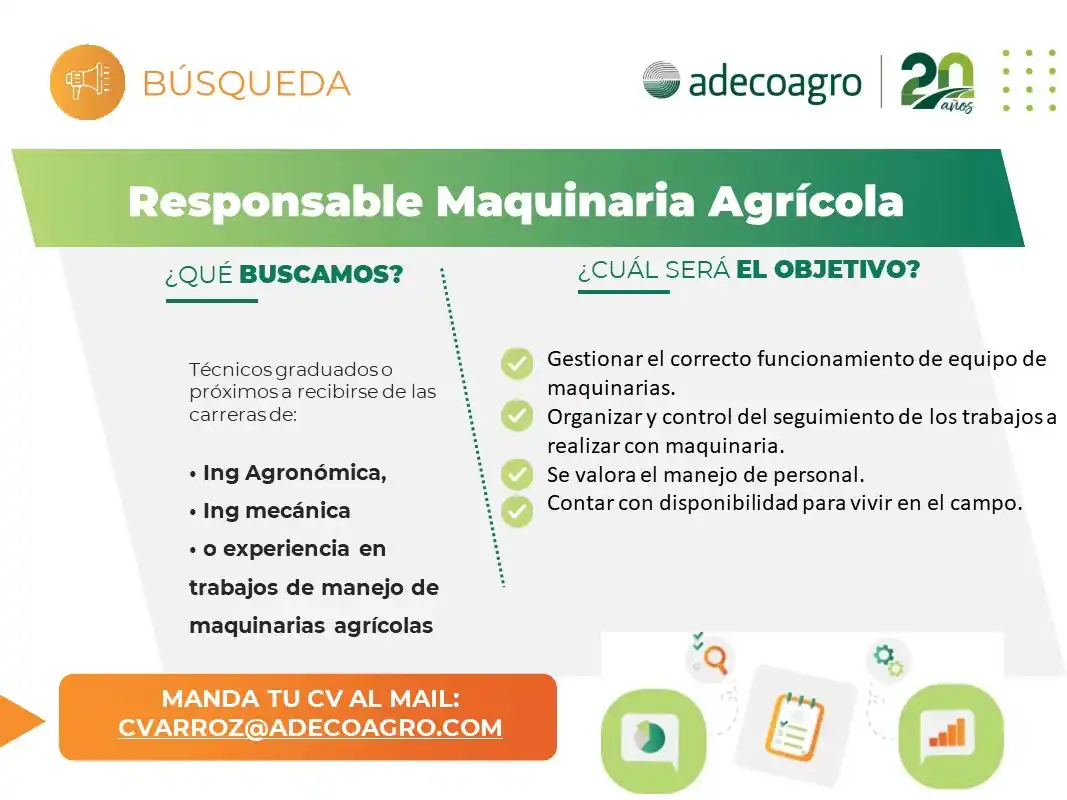 BÚSQUEDA

adecoagro

20 años

Responsable Maquinaria Agrícola

¿QUÉ BUSCAMOS?

Técnicos graduados o próximos a recibirse de las carreras de:

• Ing Agronómica,
• Ing mecánica
• o experiencia en trabajos de manejo de maquinarias agrícolas

¿CUÁL SERÁ EL OBJETIVO?

Gestionar el correcto funcionamiento de equipo de maquinarias.
Organizar y control del seguimiento de los trabajos a realizar con maquinaria.
Se valora el manejo de personal.
Contar con disponibilidad para vivir en el campo.

MANDA TU CV AL MAIL:
CVARROZ@ADECOAGRO.COM